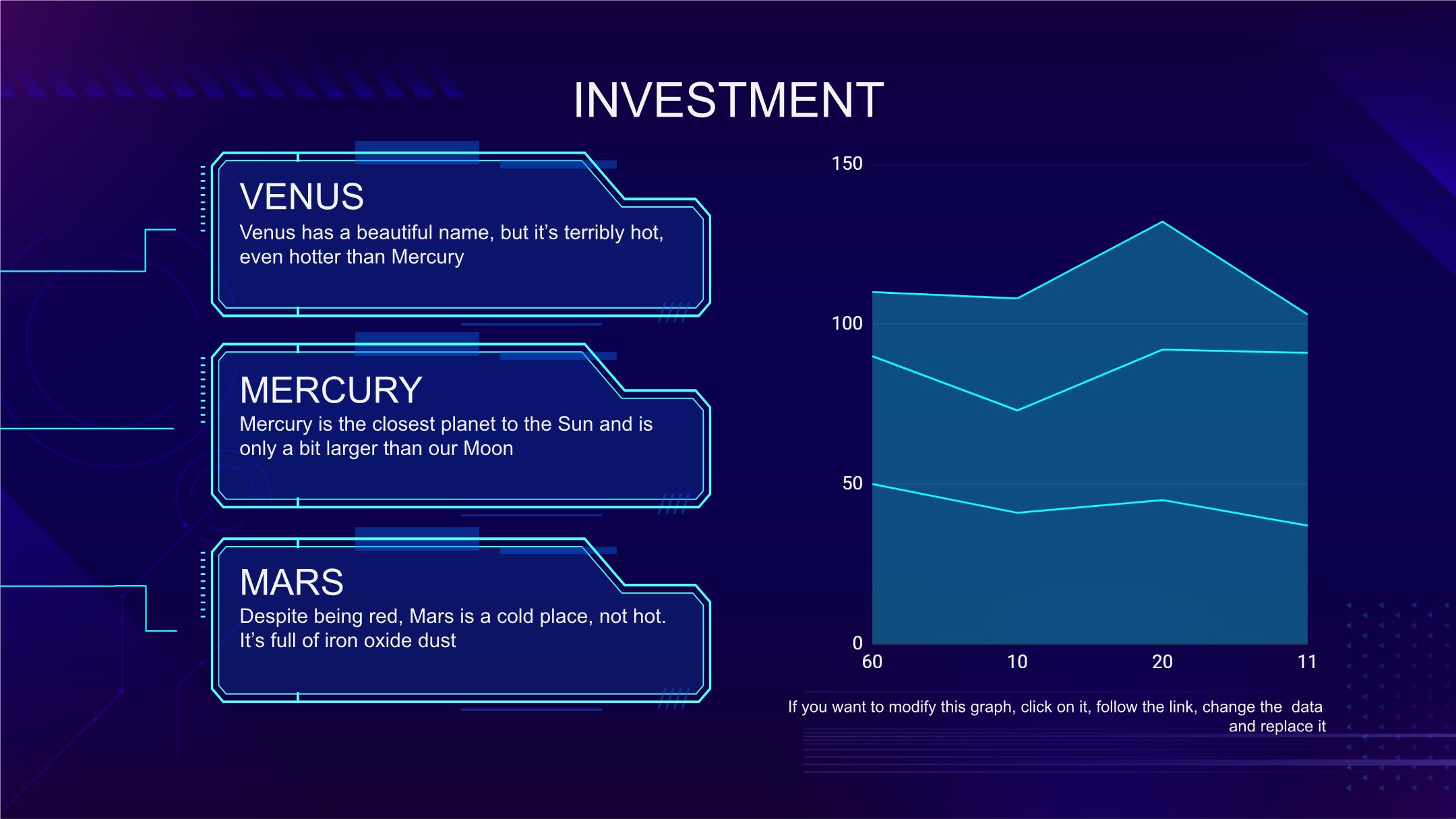 INVESTMENT

VENUS
Venus has a beautiful name, but it's terribly hot, even hotter than Mercury

MERCURY
Mercury is the closest planet to the Sun and is only a bit larger than our Moon

MARS
Despite being red, Mars is a cold place, not hot. It's full of iron oxide dust

150
100
50
0
60
10
20
11

If you want to modify this graph, click on it, follow the link, change the data and replace it